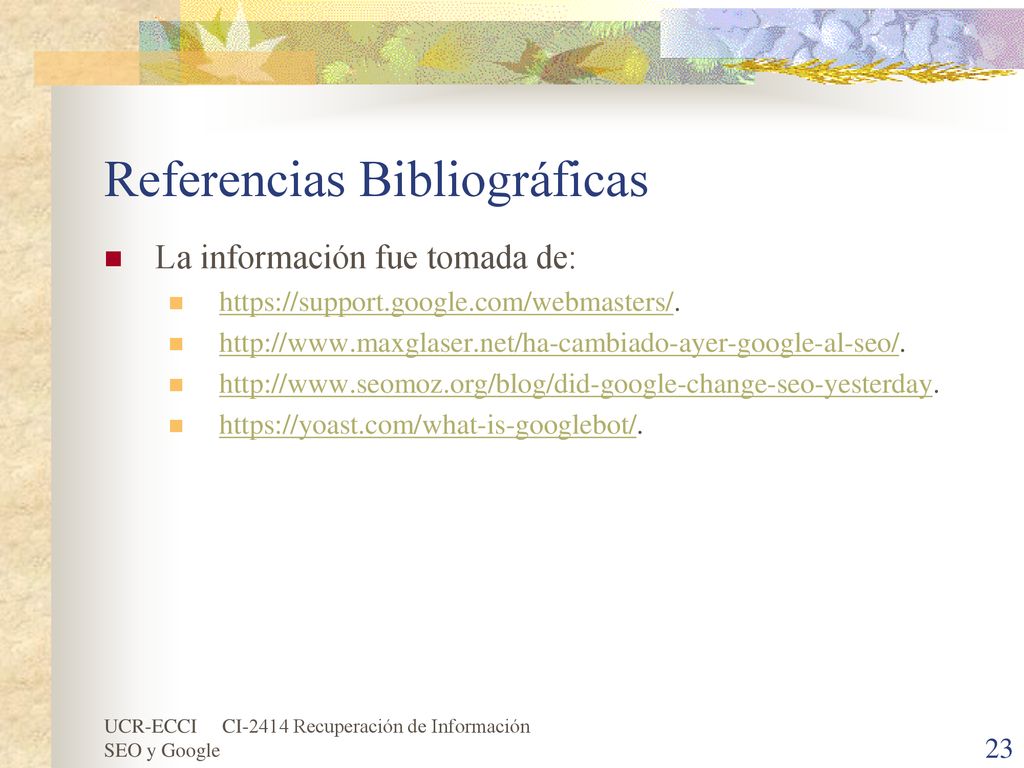 Referencias Bibliográficas

La información fue tomada de:

https://support.google.com/webmasters/.

http://www.maxglaser.net/ha-cambiado-ayer-google-al-seo/.

http://www.seomoz.org/blog/did-google-change-seo-yesterday.

https://yoast.com/what-is-googlebot/.

UCR-ECCI CI-2414 Recuperación de Información
SEO y Google

23